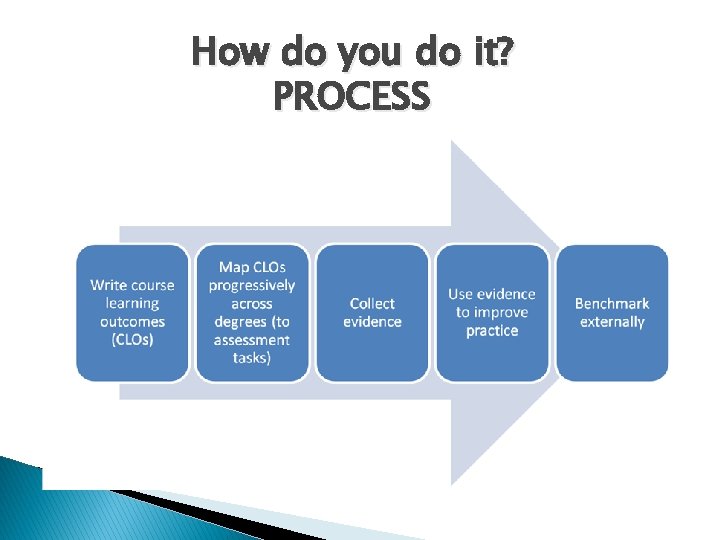 How do you do it?
PROCESS

Write course learning outcomes (CLOs)

Map CLOs progressively across degrees (to assessment tasks)

Collect evidence

Use evidence to improve practice

Benchmark externally